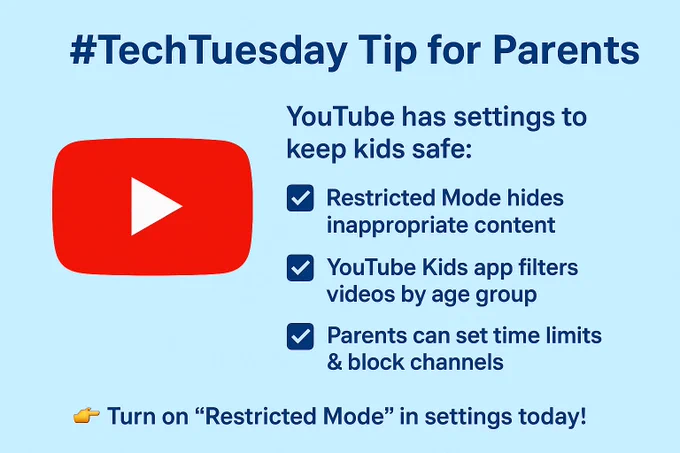 #TechTuesday Tip for Parents

YouTube has settings to keep kids safe:

☑ Restricted Mode hides inappropriate content

☑ YouTube Kids app filters videos by age group

☑ Parents can set time limits & block channels

👉 Turn on “Restricted Mode” in settings today!